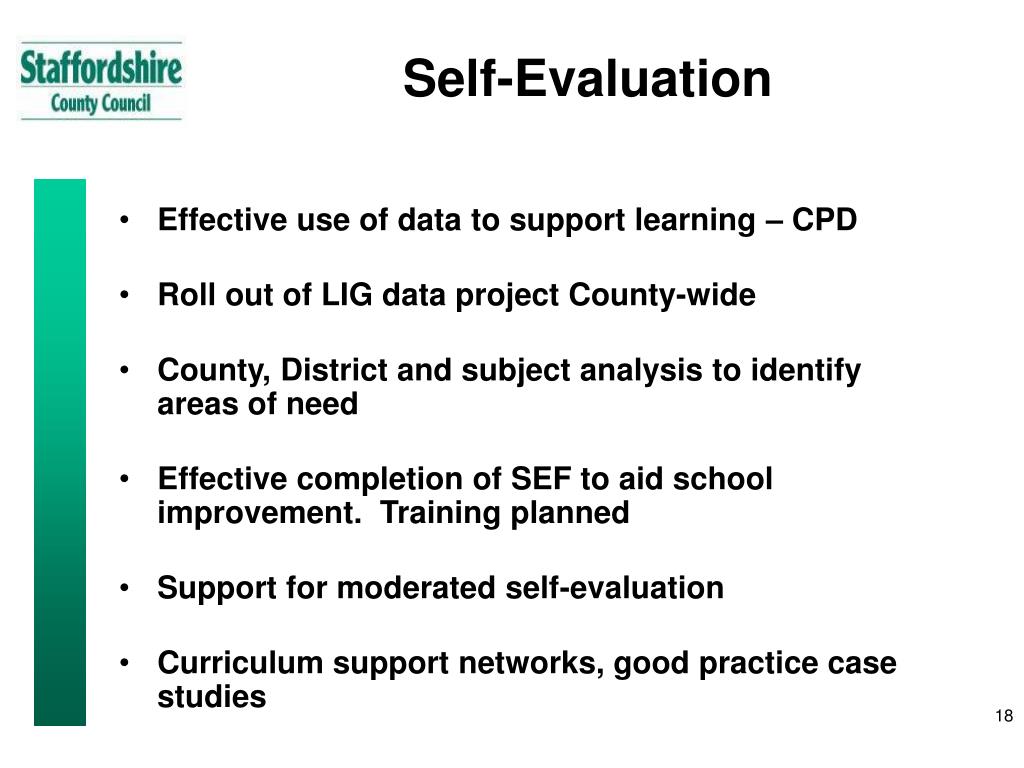 Staffordshire
County Council

Self-Evaluation

• Effective use of data to support learning – CPD

• Roll out of LIG data project County-wide

• County, District and subject analysis to identify areas of need

• Effective completion of SEF to aid school improvement. Training planned

• Support for moderated self-evaluation

• Curriculum support networks, good practice case studies

18